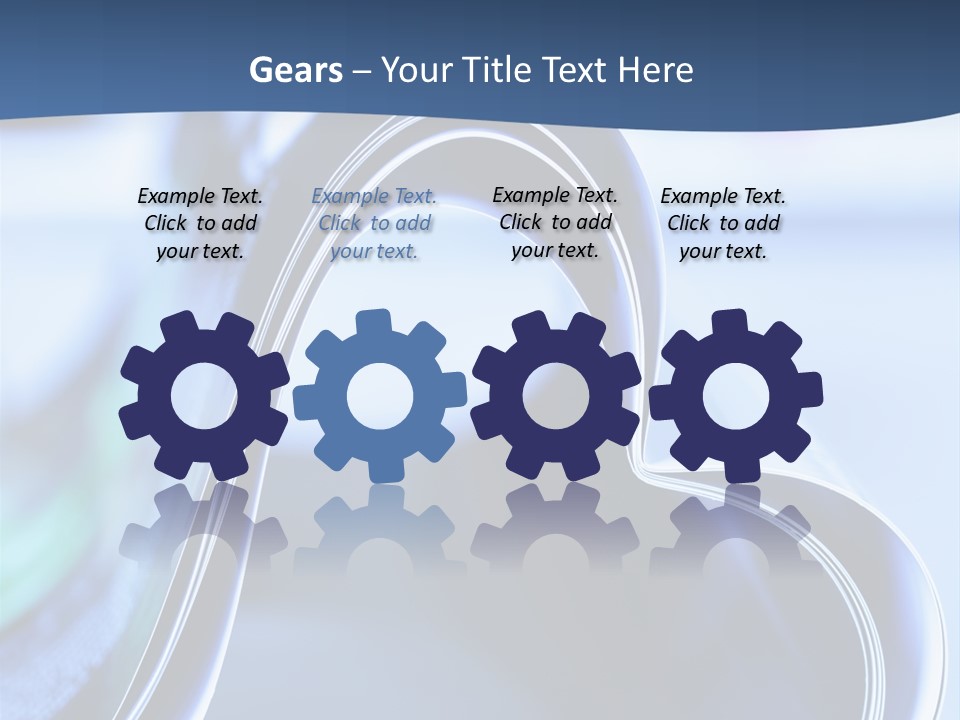 Gears – Your Title Text Here

Example Text. Click to add your text.

Example Text. Click to add your text.

Example Text. Click to add your text.

Example Text. Click to add your text.